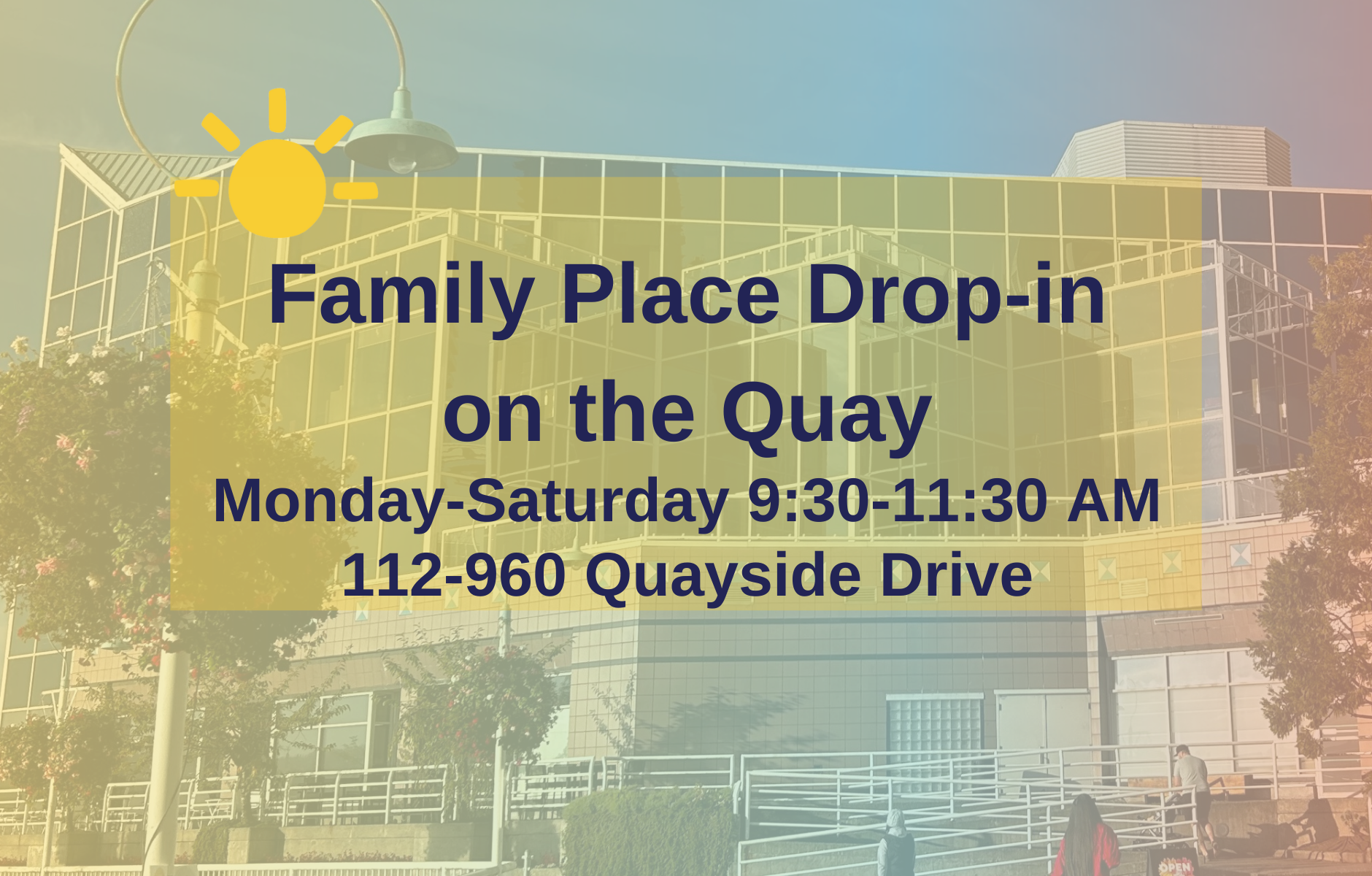 Family Place Drop-in on the Quay

Monday-Saturday 9:30-11:30 AM
112-960 Quayside Drive

OPEN